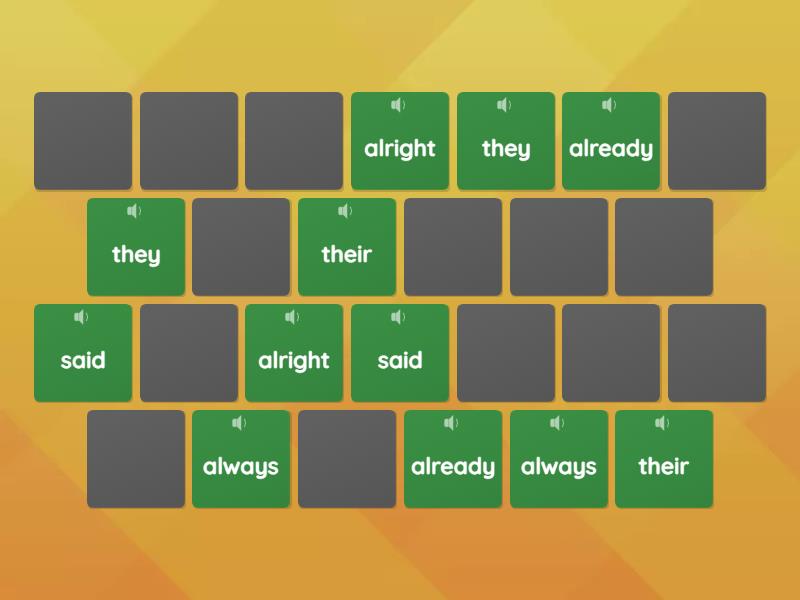 alright they already

they their

said alright said

always already always their